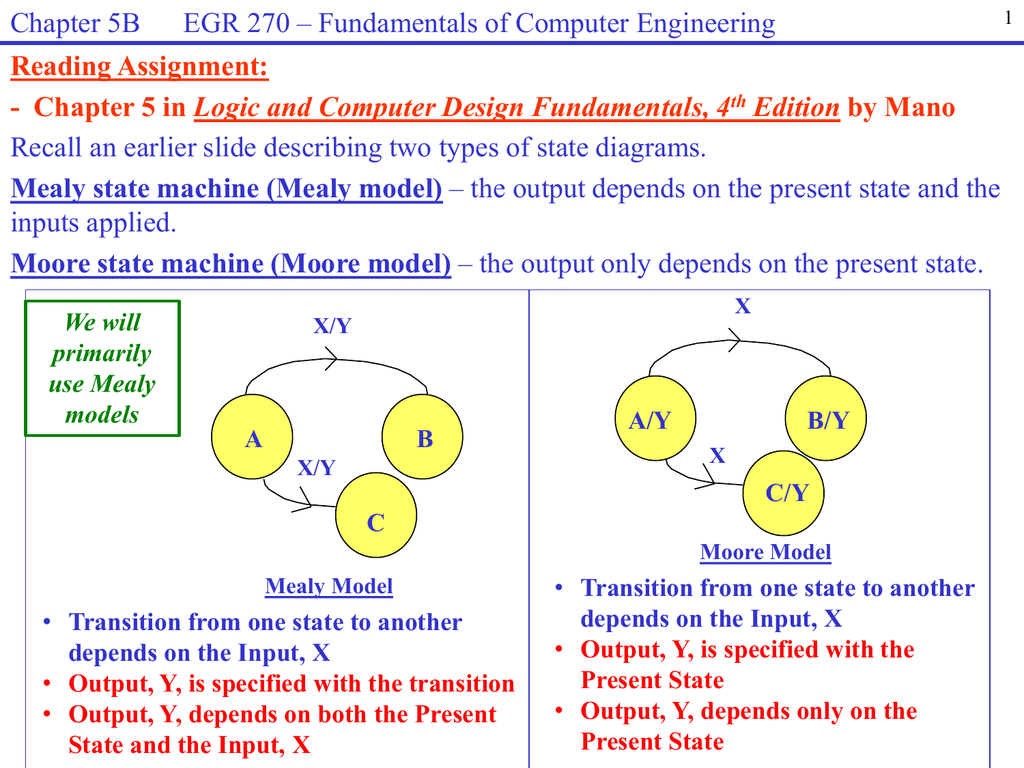 Chapter 5B EGR 270 – Fundamentals of Computer Engineering

1

Reading Assignment:

- Chapter 5 in Logic and Computer Design Fundamentals, 4$^{th}$ Edition by Mano

Recall an earlier slide describing two types of state diagrams.

Mealy state machine (Mealy model) – the output depends on the present state and the inputs applied.

Moore state machine (Moore model) – the output only depends on the present state.

We will primarily use Mealy models

X/Y

A

B

X/Y

C

Mealy Model

• Transition from one state to another depends on the Input, X
• Output, Y, is specified with the transition
• Output, Y, depends on both the Present State and the Input, X

X

A/Y

B/Y

X

C/Y

Moore Model

• Transition from one state to another depends on the Input, X
• Output, Y, is specified with the Present State
• Output, Y, depends only on the Present State